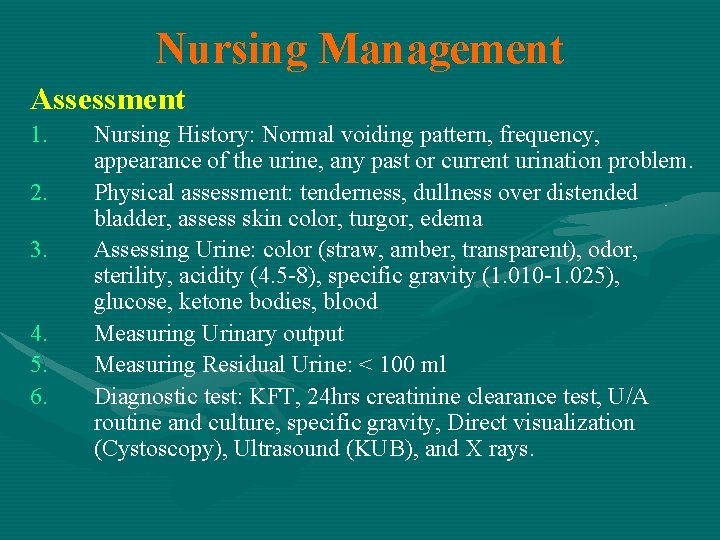 Nursing Management

Assessment

1. Nursing History: Normal voiding pattern, frequency, appearance of the urine, any past or current urination problem.
2. Physical assessment: tenderness, dullness over distended bladder, assess skin color, turgor, edema
3. Assessing Urine: color (straw, amber, transparent), odor, sterility, acidity (4.5-8), specific gravity (1.010-1.025), glucose, ketone bodies, blood
4. Measuring Urinary output
5. Measuring Residual Urine: < 100 ml
6. Diagnostic test: KFT, 24hrs creatinine clearance test, U/A routine and culture, specific gravity, Direct visualization (Cystoscopy), Ultrasound (KUB), and X rays.